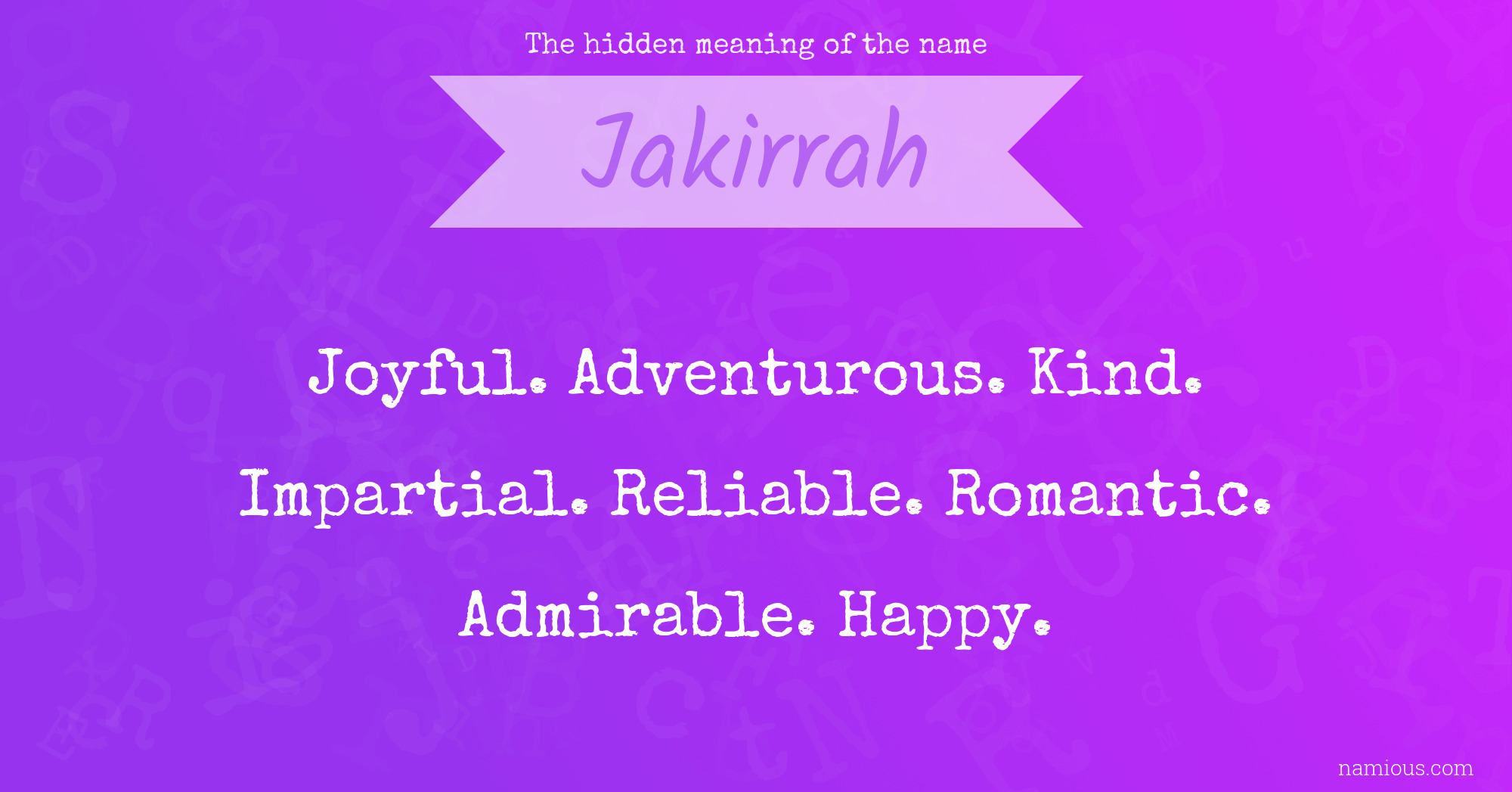 The hidden meaning of the name

Jakirrah

Joyful. Adventurous. Kind. Impartial. Reliable. Romantic. Admirable. Happy.

namious.com